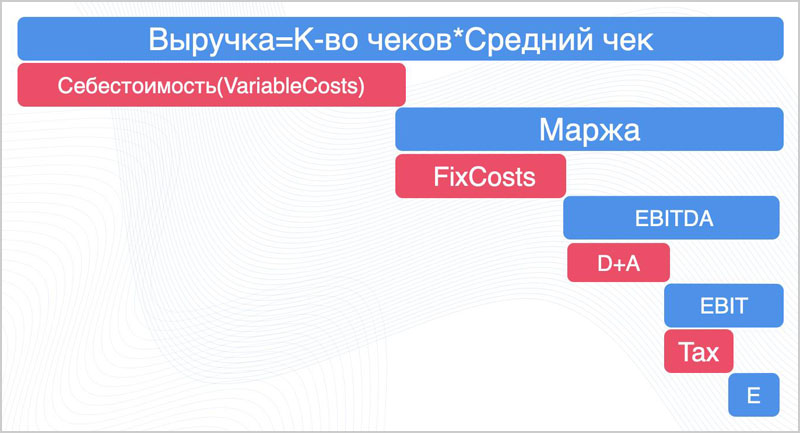 Выручка=К-во чеков*Средний чек

Себестоимость(VariableCosts)

Маржа

FixCosts

EBITDA

D+A

EBIT

Tax

E